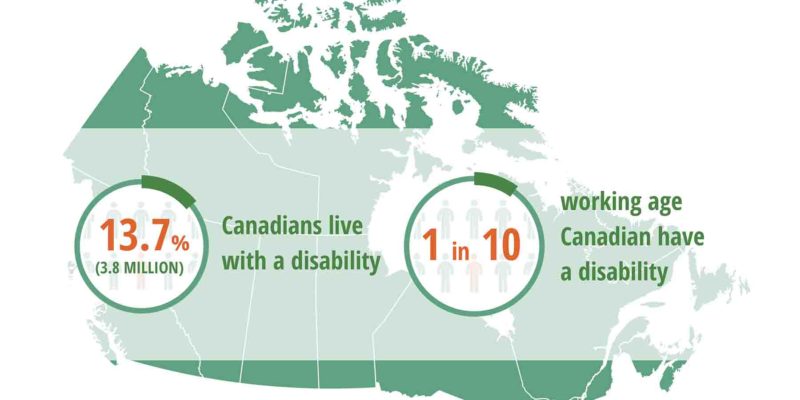 13.7%
(3.8 MILLION)

Canadians live with a disability

1 in 10

working age Canadian have a disability